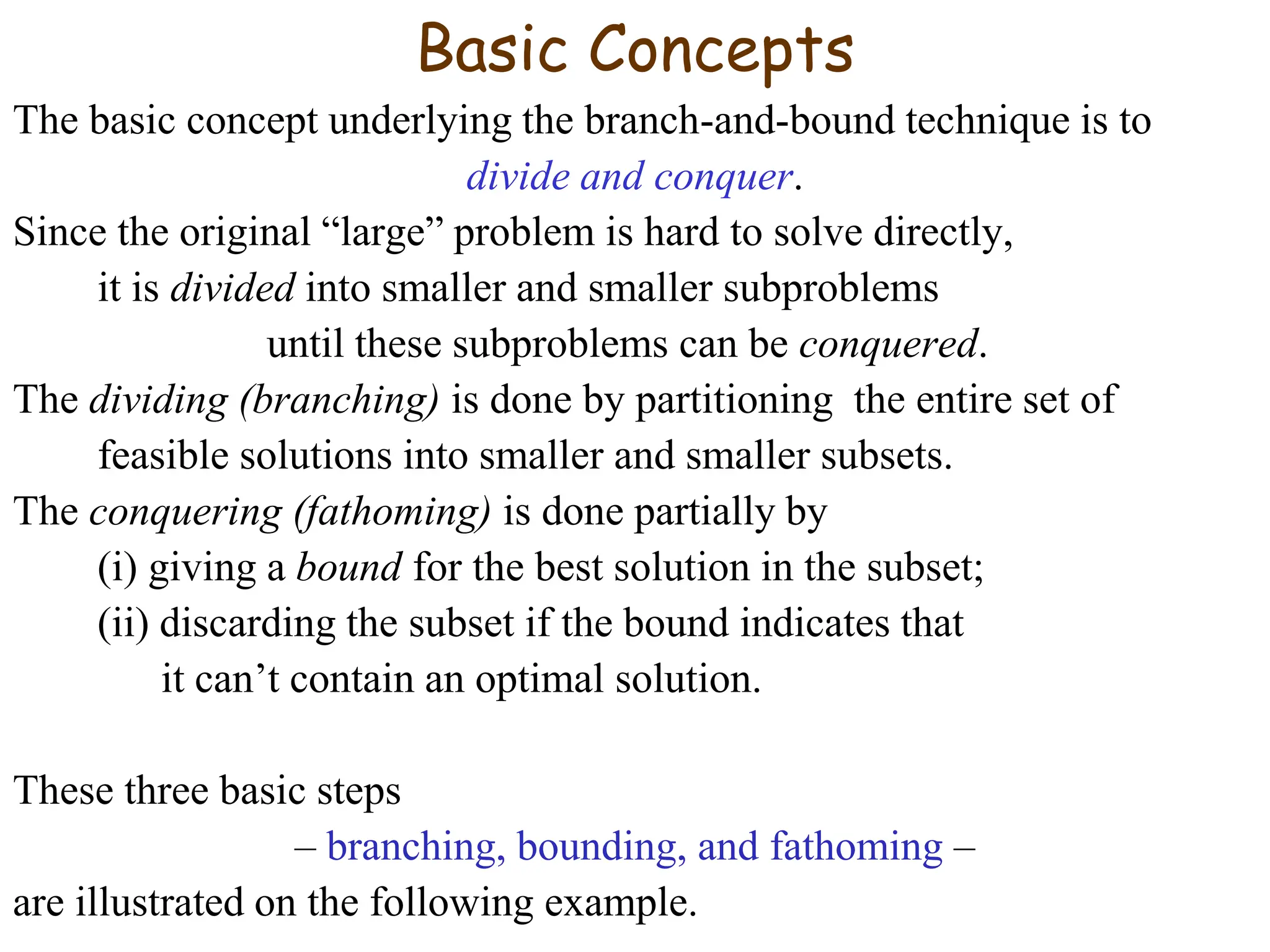 Basic Concepts

The basic concept underlying the branch-and-bound technique is to divide and conquer.

Since the original “large” problem is hard to solve directly, it is divided into smaller and smaller subproblems until these subproblems can be conquered.

The dividing (branching) is done by partitioning the entire set of feasible solutions into smaller and smaller subsets.

The conquering (fathoming) is done partially by
(i) giving a bound for the best solution in the subset;
(ii) discarding the subset if the bound indicates that it can’t contain an optimal solution.

These three basic steps
– branching, bounding, and fathoming –
are illustrated on the following example.